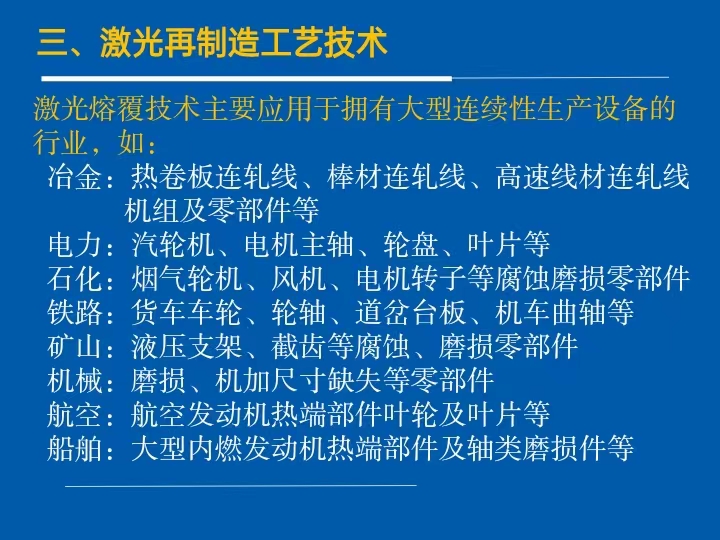 三、激光再制造工艺技术

激光熔覆技术主要应用于拥有大型连续性生产设备的行业，如：

冶金：热卷板连轧线、棒材连轧线、高速线材连轧线机组及零部件等
电力：汽轮机、电机主轴、轮盘、叶片等
石化：烟气轮机、风机、电机转子等腐蚀磨损零部件
铁路：货车车轮、轮轴、道岔台板、机车曲轴等
矿山：液压支架、截齿等腐蚀、磨损零部件
机械：磨损、机加尺寸缺失等零部件
航空：航空发动机热端部件叶轮及叶片等
船舶：大型内燃发动机热端部件及轴类磨损件等